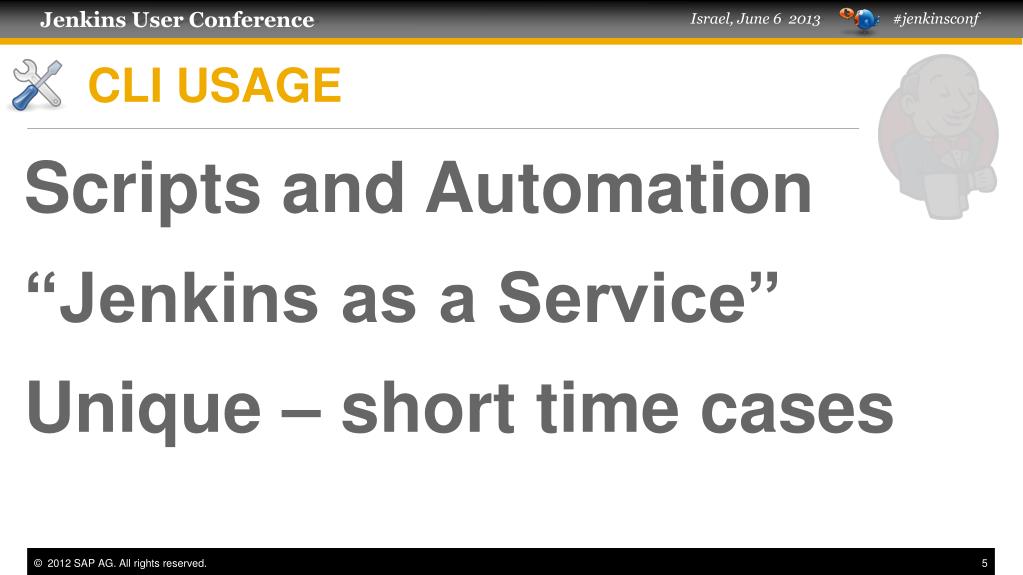 Jenkins User Conference

Israel, June 6 2013

#jenkinsconf

CLI USAGE

Scripts and Automation

“Jenkins as a Service”

Unique – short time cases

© 2012 SAP AG. All rights reserved.

5